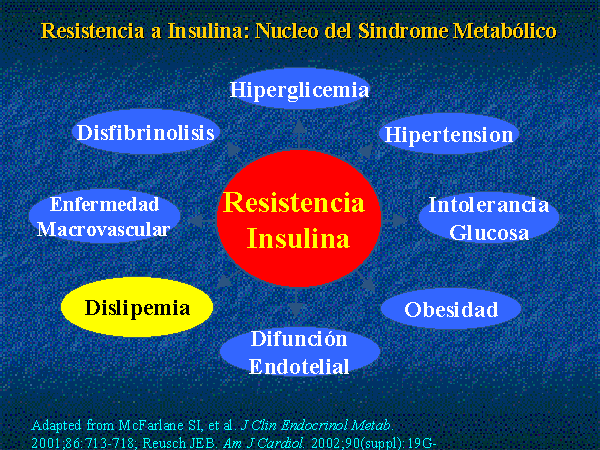 Resistencia a Insulina: Nucleo del Sindrome Metabólico

Hiperglicemia

Disfibrinolisis

Hipertension

Enfermedad Macrovascular

Resistencia Insulina

Intolerancia Glucosa

Dislipemia

Obesidad

Difunción Endotelial

Adapted from McFarlane SI, et al. J Clin Endocrinol Metab. 2001;86:713-718; Reusch JEB. Am J Cardiol. 2002;90(suppl):19G-